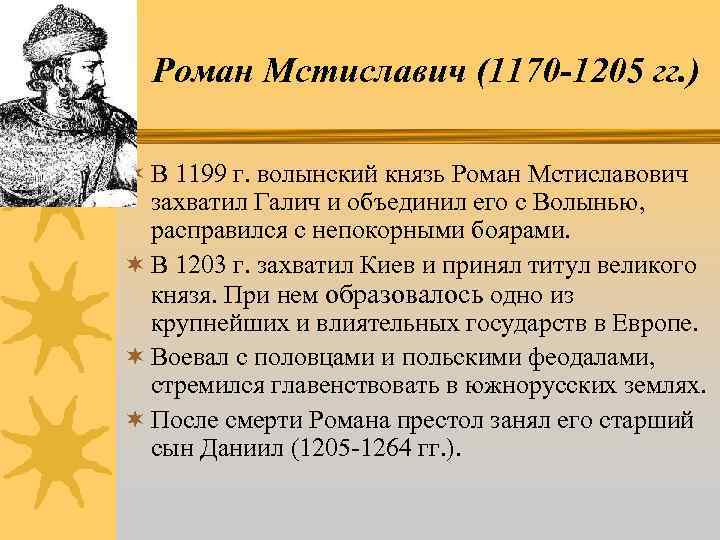 Роман Мстиславич (1170-1205 гг.)

В 1199 г. волынский князь Роман Мстиславович захватил Галич и объединил его с Волынью, расправился с непокорными боярами.

В 1203 г. захватил Киев и принял титул великого князя. При нем образовалось одно из крупнейших и влиятельных государств в Европе.

Воевал с половцами и польскими феодалами, стремился главенствовать в южнорусских землях.

После смерти Романа престол занял его старший сын Даниил (1205-1264 гг.).